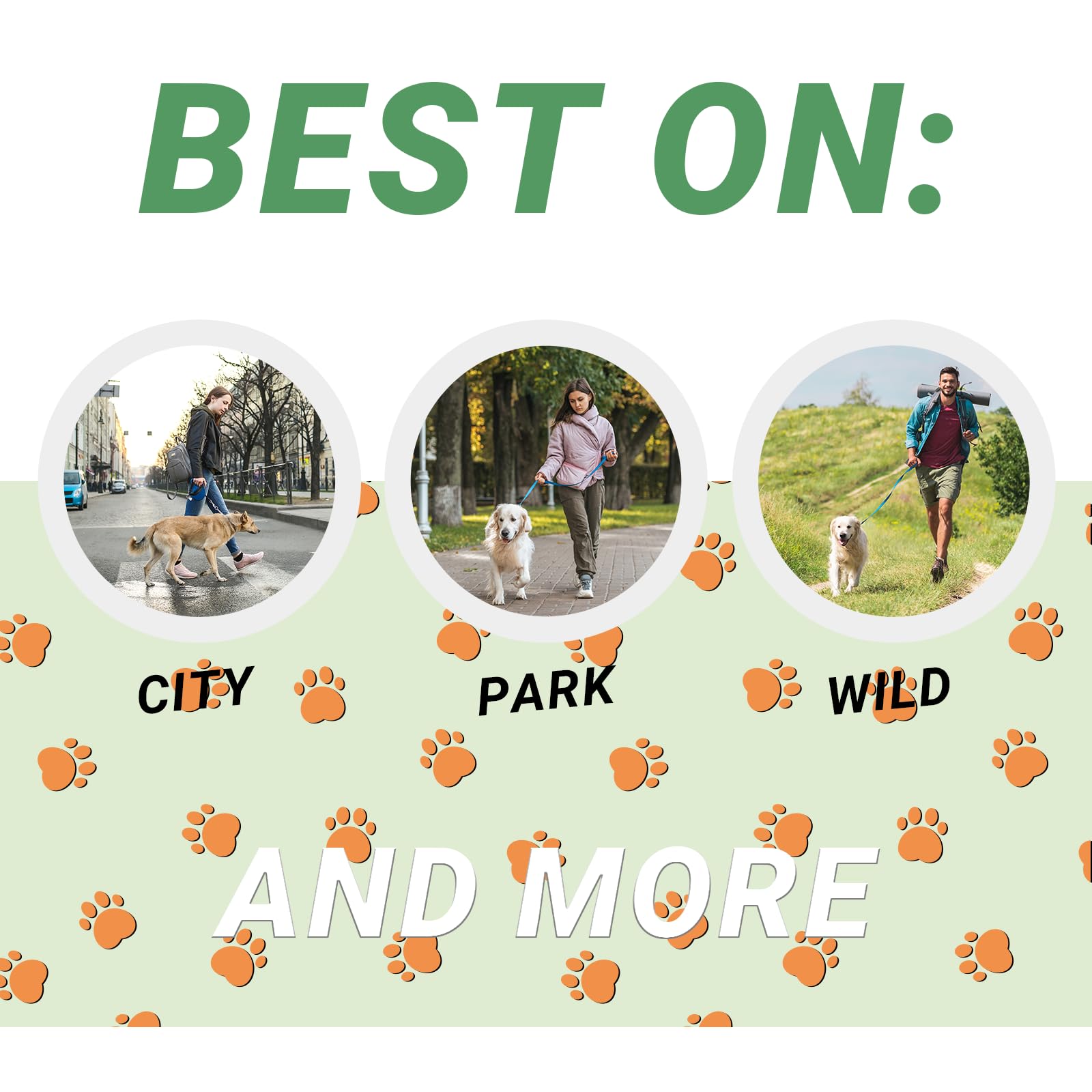 BEST ON:

CITY

PARK

WILD

AND MORE